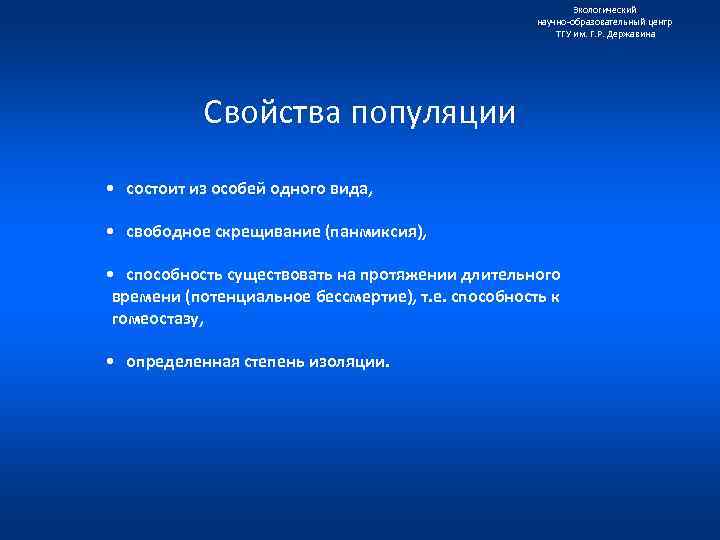 Экологический
научно-образовательный центр
ТГУ им. Г.Р. Державина

Свойства популяции

• состоит из особей одного вида,

• свободное скрещивание (панмиксия),

• способность существовать на протяжении длительного времени (потенциальное бессмертие), т.е. способность к гомеостазу,

• определенная степень изоляции.